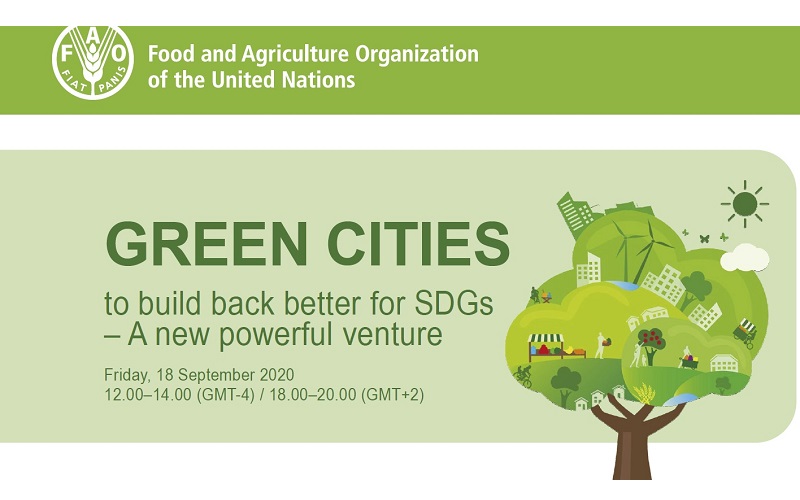 F A O
FIAT PANIS

Food and Agriculture Organization of the United Nations

GREEN CITIES
to build back better for SDGs – A new powerful venture

Friday, 18 September 2020
12.00–14.00 (GMT-4) / 18.00–20.00 (GMT+2)